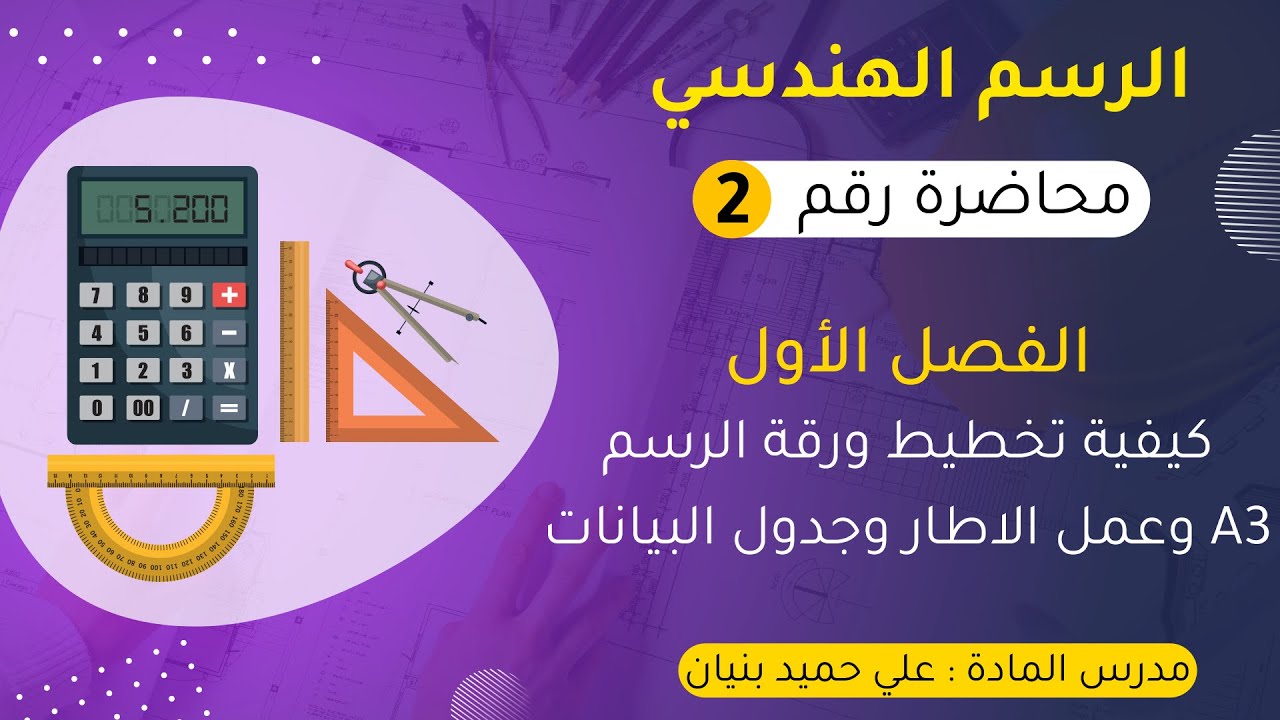 الرسم الهندسي

محاضرة رقم 2

الفصل الأول

كيفية تخطيط ورقة الرسم A3 وعمل الاطار وجدول البيانات

مدرس المادة : علي حميد بنيان

005.200

7 8 9 +
4 5 6 −
1 2 3 X
0 00 / =